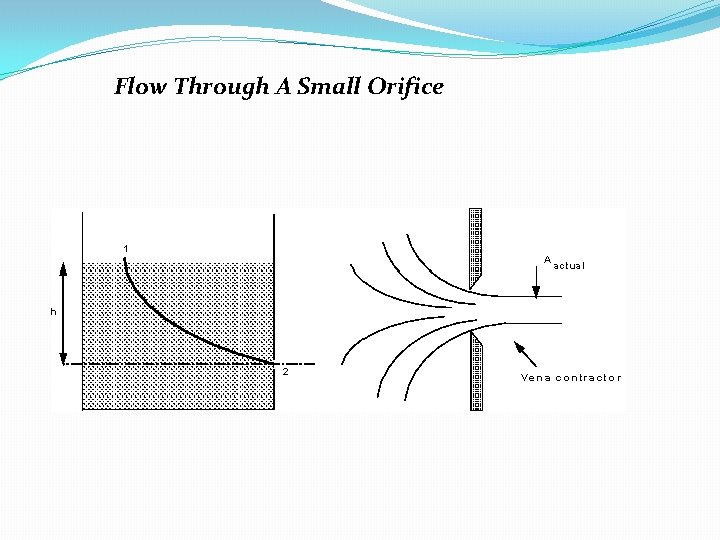 Flow Through A Small Orifice

1

h

2

$A_{actual}$

Vena contractor